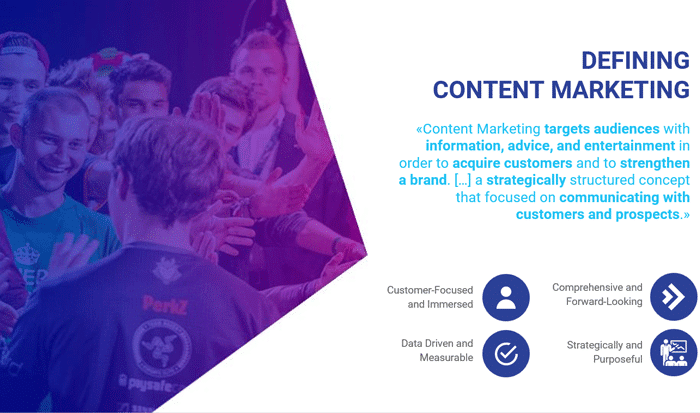 DEFINING
CONTENT MARKETING

«Content Marketing targets audiences with information, advice, and entertainment in order to acquire customers and to strengthen a brand. […] a strategically structured concept that focused on communicating with customers and prospects.»

Customer-Focused and Immersed

Comprehensive and Forward-Looking

Data Driven and Measurable

Strategically and Purposeful

PerkZ

paysafe